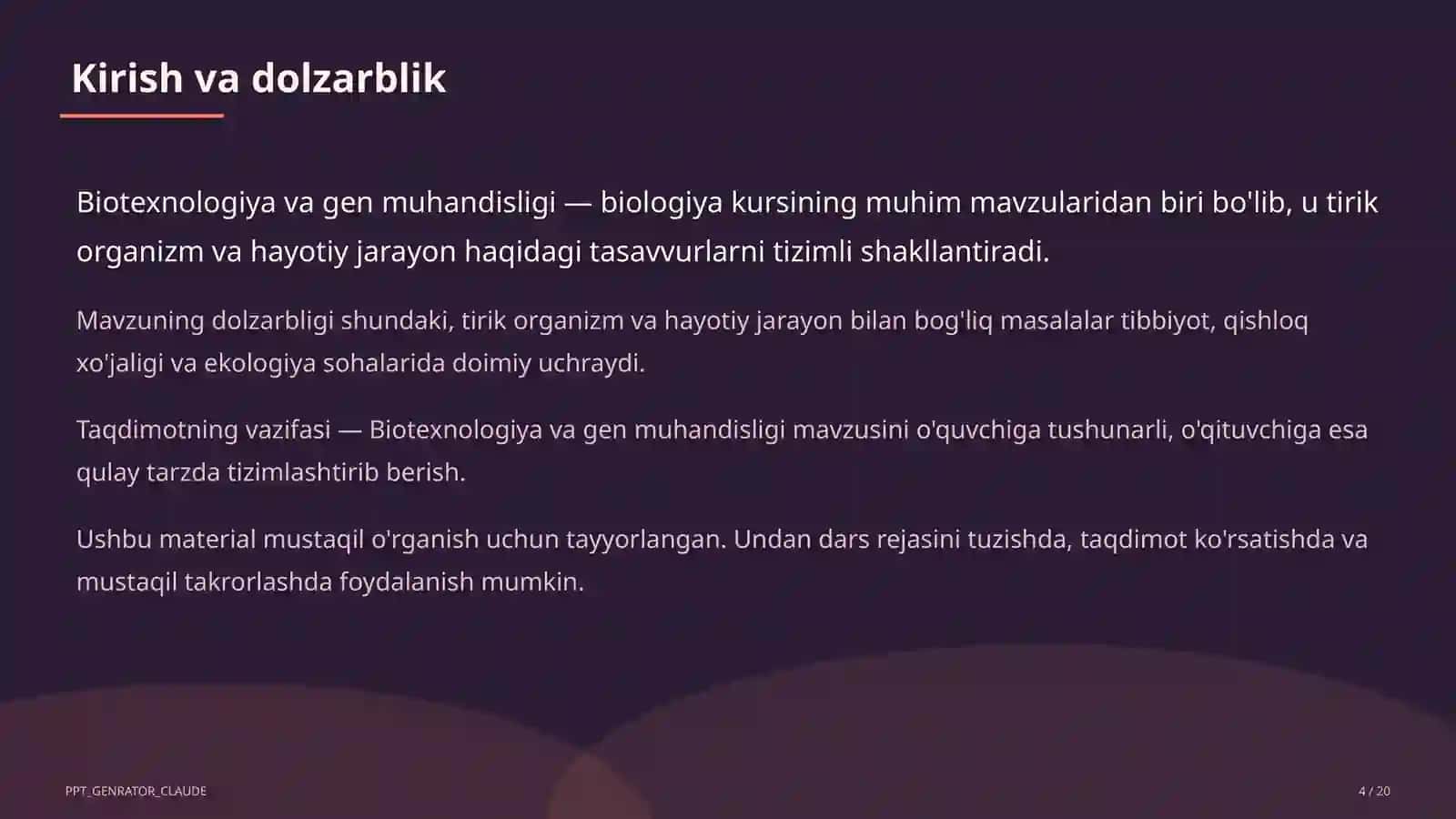 Kirish va dolzarblik

Biotexnologiya va gen muhandisligi — biologiya kursining muhim mavzularidan biri bo'lib, u tirik organizm va hayotiy jarayon haqidagi tasavvurlarni tizimli shakllantiradi.

Mavzuning dolzarbligi shundaki, tirik organizm va hayotiy jarayon bilan bog'liq masalalar tibbiyot, qishloq xo'jaligi va ekologiya sohalarida doimiy uchraydi.

Taqdimotning vazifasi — Biotexnologiya va gen muhandisligi mavzusini o'quvchiga tushunarli, o'qituvchiga esa qulay tarzda tizimlashtirib berish.

Ushbu material mustaqil o'rganish uchun tayyorlangan. Undan dars rejasini tuzishda, taqdimot ko'rsatishda va mustaqil takrorlashda foydalanish mumkin.

PPT_GENRATOR_CLAUDE

4 / 20